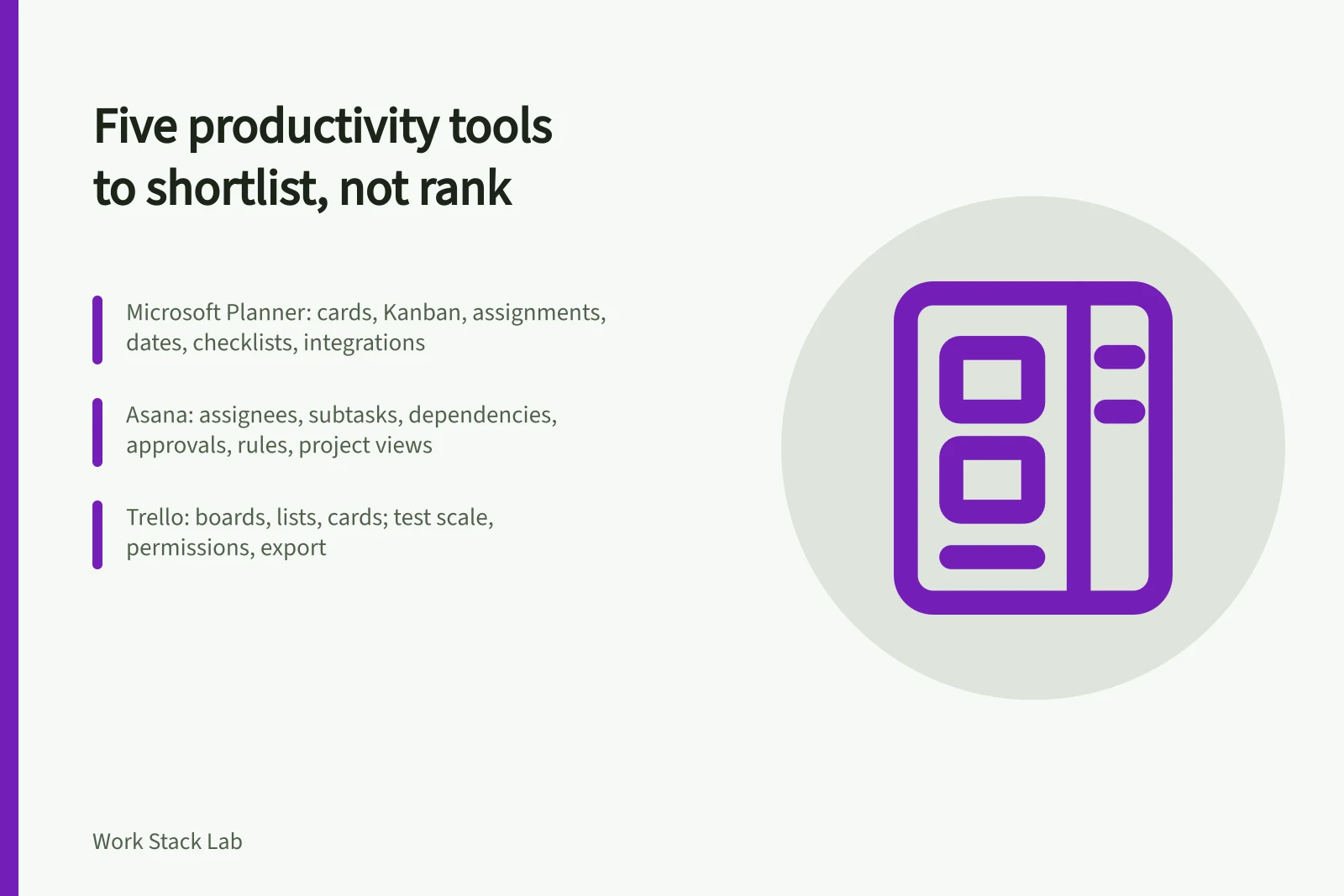 Five productivity tools to shortlist, not rank

Microsoft Planner: cards, Kanban, assignments, dates, checklists, integrations

Asana: assignees, subtasks, dependencies, approvals, rules, project views

Trello: boards, lists, cards; test scale, permissions, export

Work Stack Lab